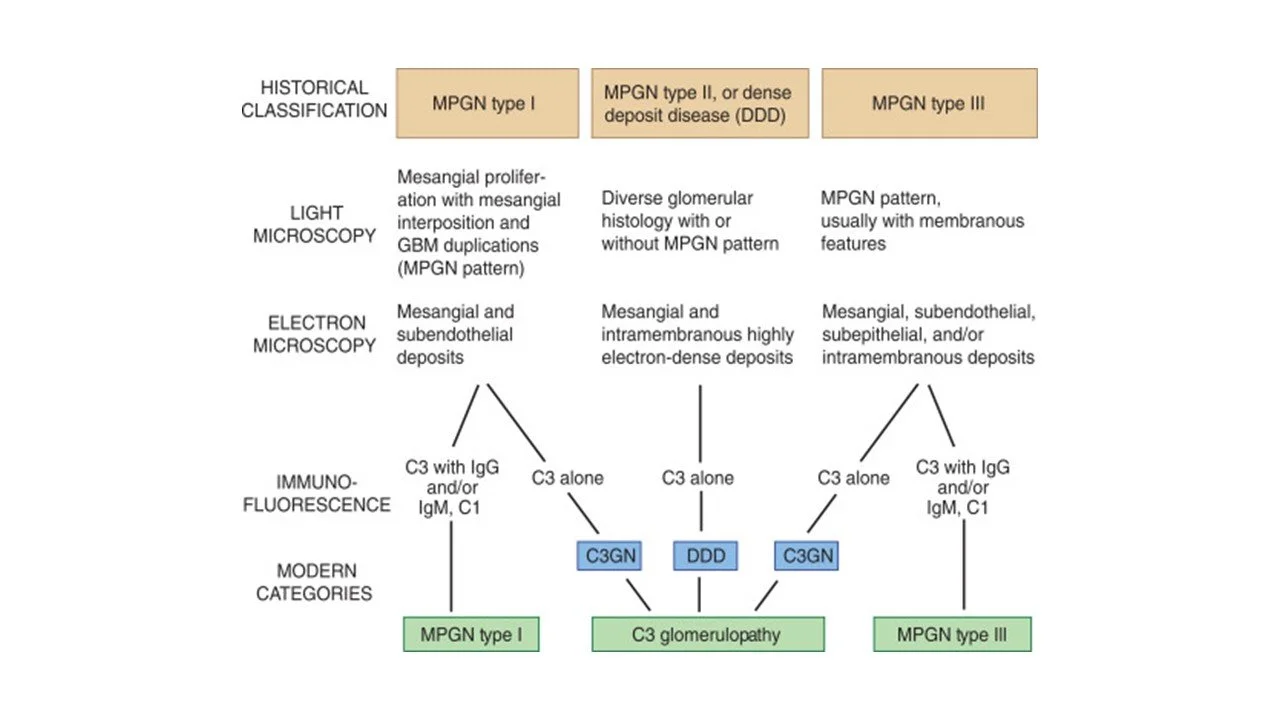 HISTORICAL CLASSIFICATION

MPGN type I

MPGN type II, or dense deposit disease (DDD)

MPGN type III

LIGHT MICROSCOPY

Mesangial proliferation with mesangial interposition and GBM duplications (MPGN pattern)

Diverse glomerular histology with or without MPGN pattern

MPGN pattern, usually with membranous features

ELECTRON MICROSCOPY

Mesangial and subendothelial deposits

Mesangial and intramembranous highly electron-dense deposits

Mesangial, subendothelial, subepithelial, and/or intramembranous deposits

IMMUNO-FLUORESCENCE

C3 with IgG and/or IgM, C1

C3 alone

C3 alone

C3 alone

C3 with IgG and/or IgM, C1

MODERN CATEGORIES

C3GN

DDD

C3GN

MPGN type I

C3 glomerulopathy

MPGN type III